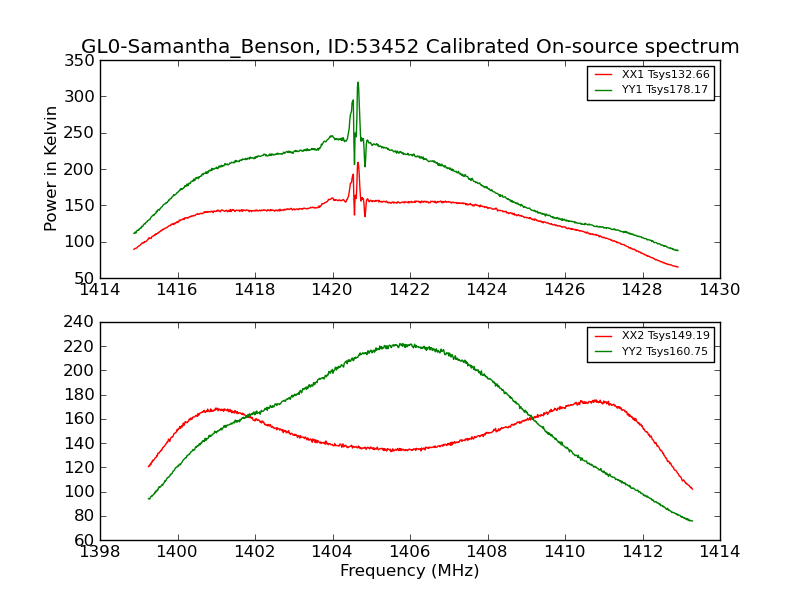 GL0-Samantha_Benson, ID:53452 Calibrated On-source spectrum

XX1 Tsys132.66
YY1 Tsys178.17

Power in Kelvin

350
300
250
200
150
100
50

1414 1416 1418 1420 1422 1424 1426 1428 1430

XX2 Tsys149.19
YY2 Tsys160.75

240
220
200
180
160
140
120
100
80
60

1398 1400 1402 1404 1406 1408 1410 1412 1414

Frequency (MHz)